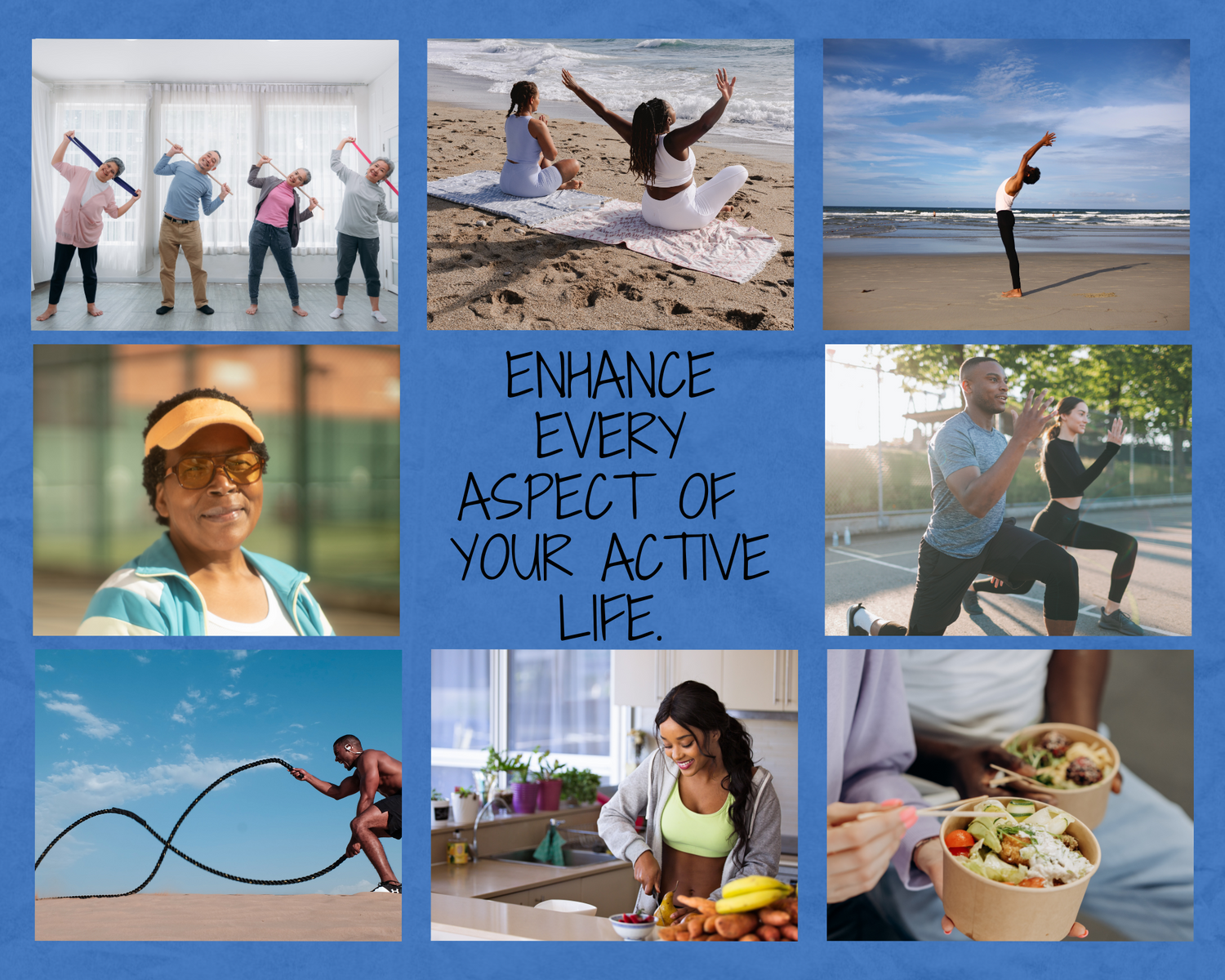 ENHANCE EVERY ASPECT OF YOUR ACTIVE LIFE.